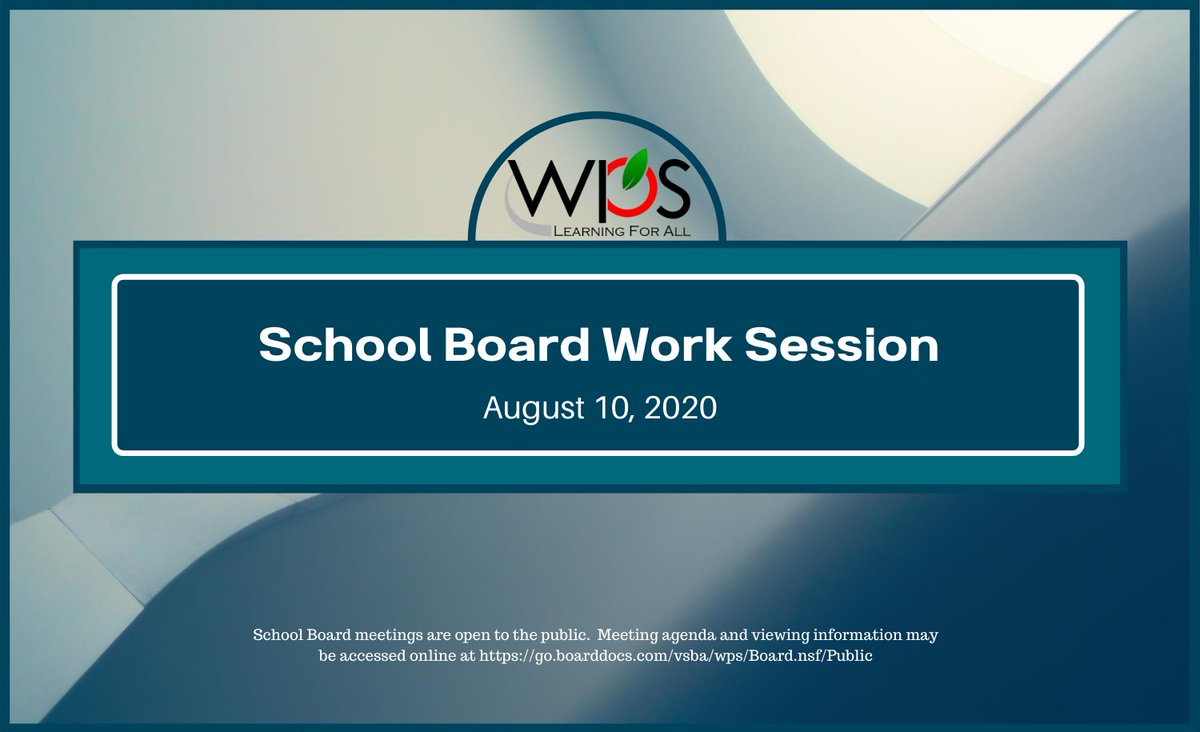 WPS
LEARNING FOR ALL

School Board Work Session

August 10, 2020

School Board meetings are open to the public. Meeting agenda and viewing information may be accessed online at https://go.boarddocs.com/vsba/wps/Board.nsf/Public